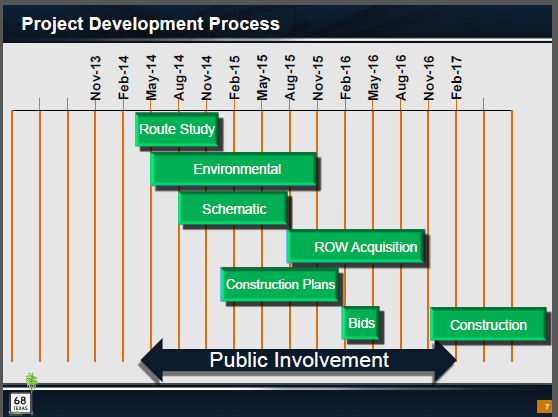 Project Development Process

Nov-13
Feb-14
May-14
Aug-14
Nov-14
Feb-15
May-15
Aug-15
Nov-15
Feb-16
May-16
Aug-16
Nov-16
Feb-17

Route Study

Environmental

Schematic

ROW Acquisition

Construction Plans

Bids

Construction

Public Involvement

68
TEXAS

7